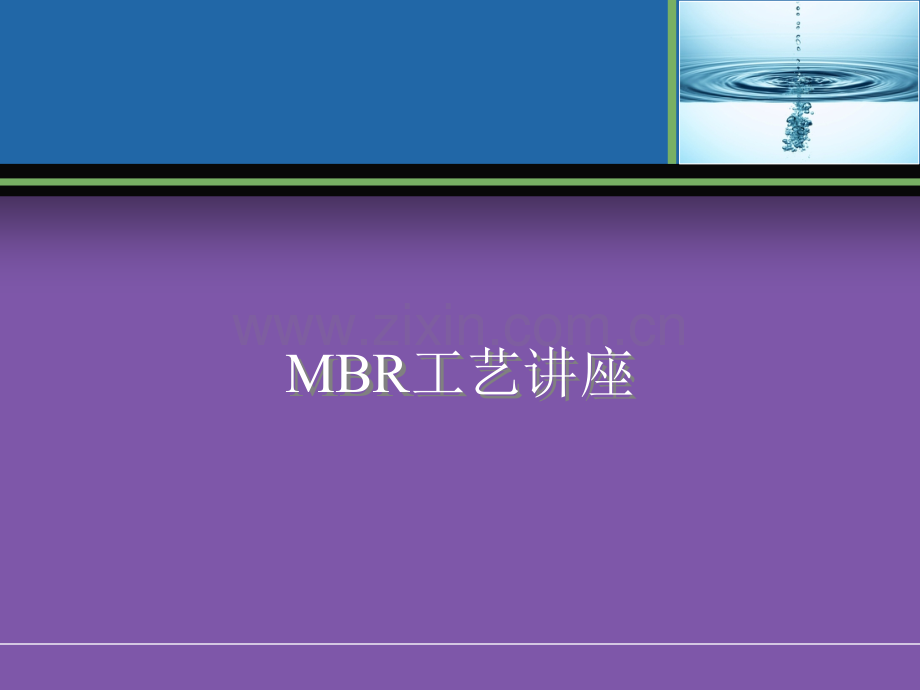 www.zixin.com.cn

MBR工艺讲座